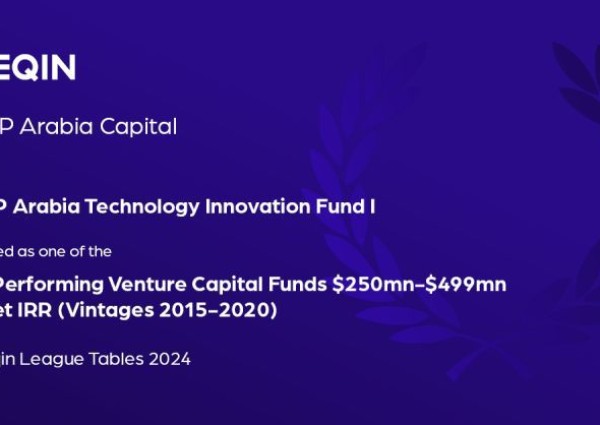 EQIN

P Arabia Capital

P Arabia Technology Innovation Fund I

ed as one of the

Performing Venture Capital Funds \$250mn–\$499mn
et IRR (Vintages 2015–2020)

qin League Tables 2024